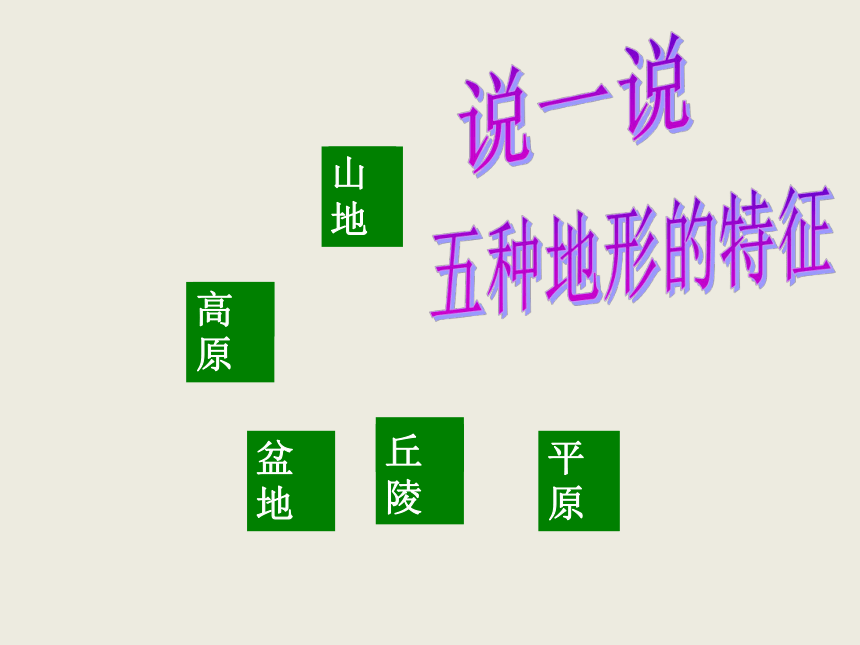 说一说
五种地形的特征

山地

高原

盆地

丘陵

平原